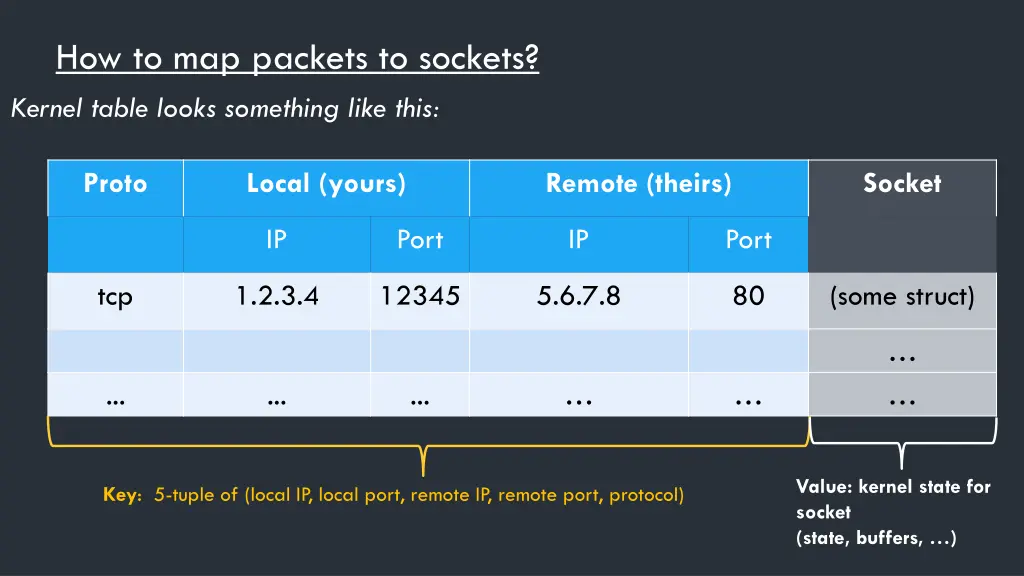 How to map packets to sockets?

Kernel table looks something like this:

| Proto | Local (yours) | | Remote (theirs) | | Socket |
|---|---|---|---|---|---|
| | IP | Port | IP | Port | |
| tcp | 1.2.3.4 | 12345 | 5.6.7.8 | 80 | (some struct) |
| | | | | | … |
| … | … | … | … | … | … |

Key: 5-tuple of (local IP, local port, remote IP, remote port, protocol)

Value: kernel state for socket (state, buffers, …)